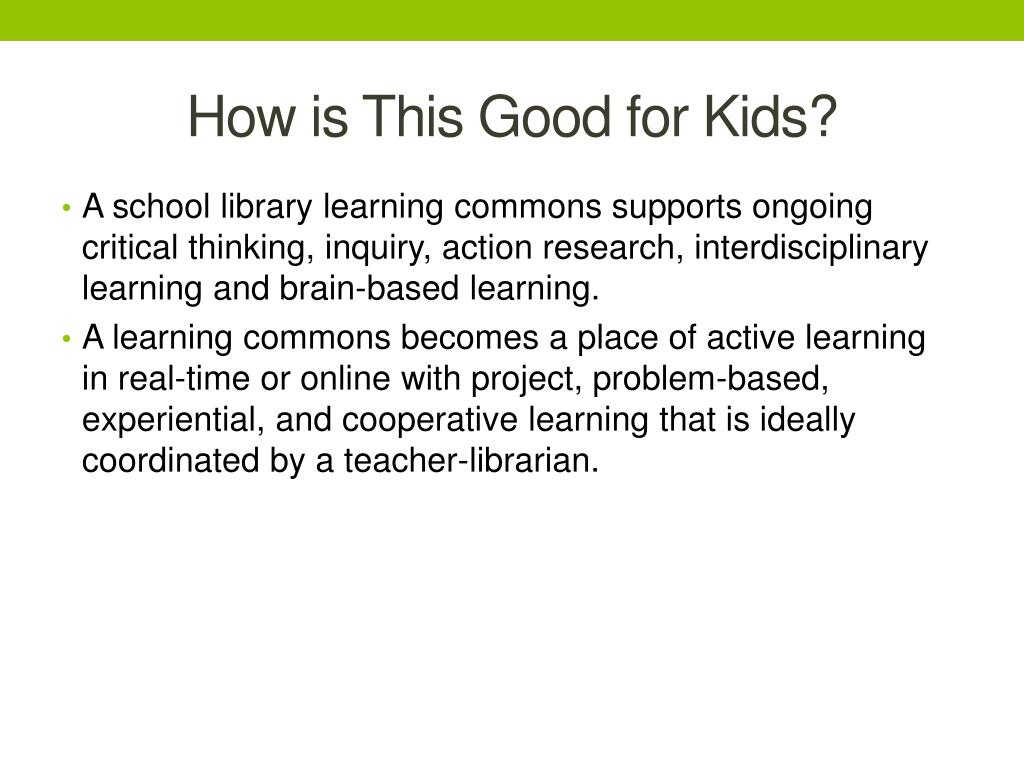 How is This Good for Kids?

• A school library learning commons supports ongoing critical thinking, inquiry, action research, interdisciplinary learning and brain-based learning.

• A learning commons becomes a place of active learning in real-time or online with project, problem-based, experiential, and cooperative learning that is ideally coordinated by a teacher-librarian.